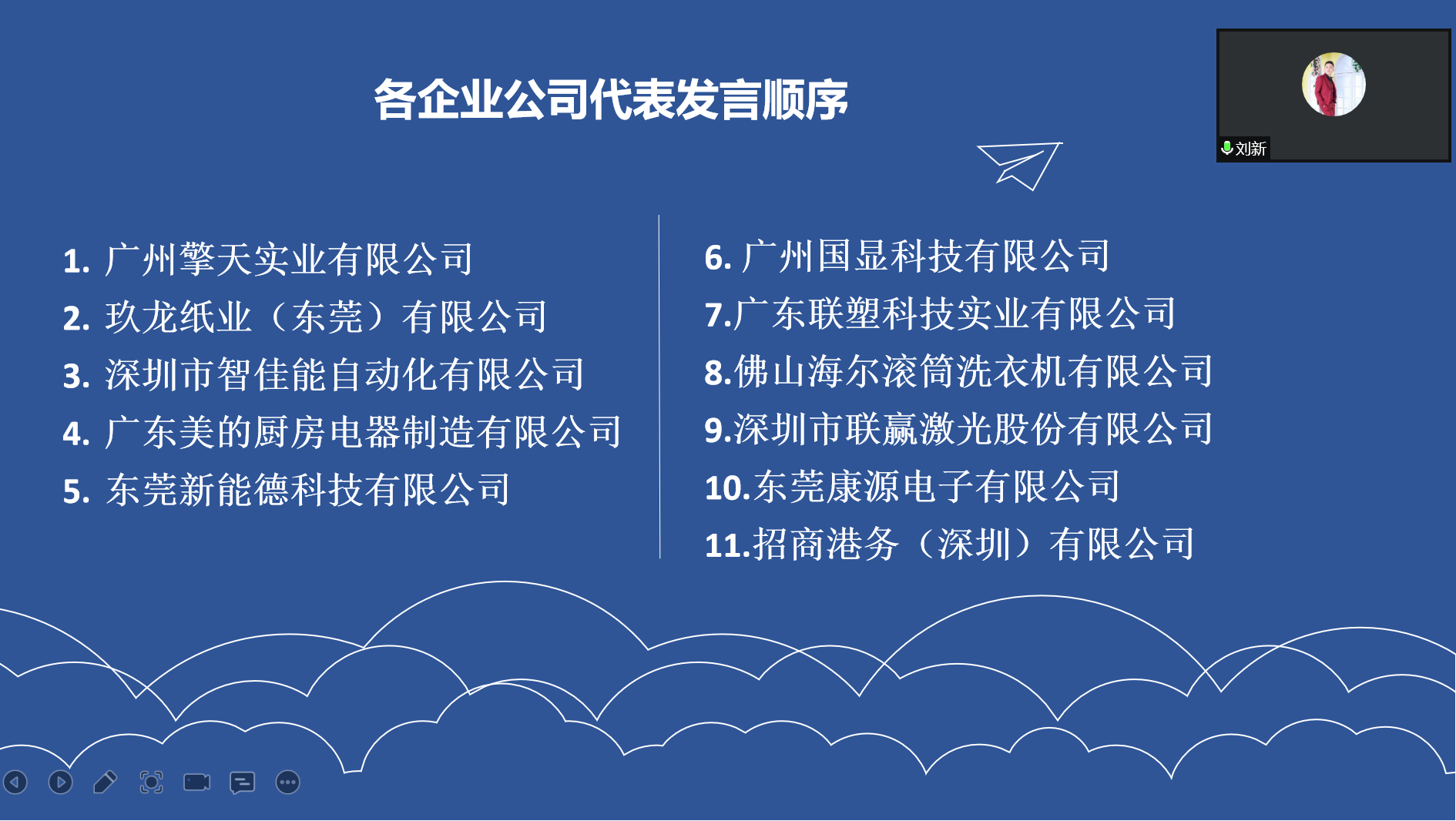 各企业公司代表发言顺序

刘新

1. 广州擎天实业有限公司
2. 玖龙纸业（东莞）有限公司
3. 深圳市智佳能自动化有限公司
4. 广东美的厨房电器制造有限公司
5. 东莞新能德科技有限公司

6. 广州国显科技有限公司
7.广东联塑科技实业有限公司
8.佛山海尔滚筒洗衣机有限公司
9.深圳市联赢激光股份有限公司
10.东莞康源电子有限公司
11.招商港务（深圳）有限公司